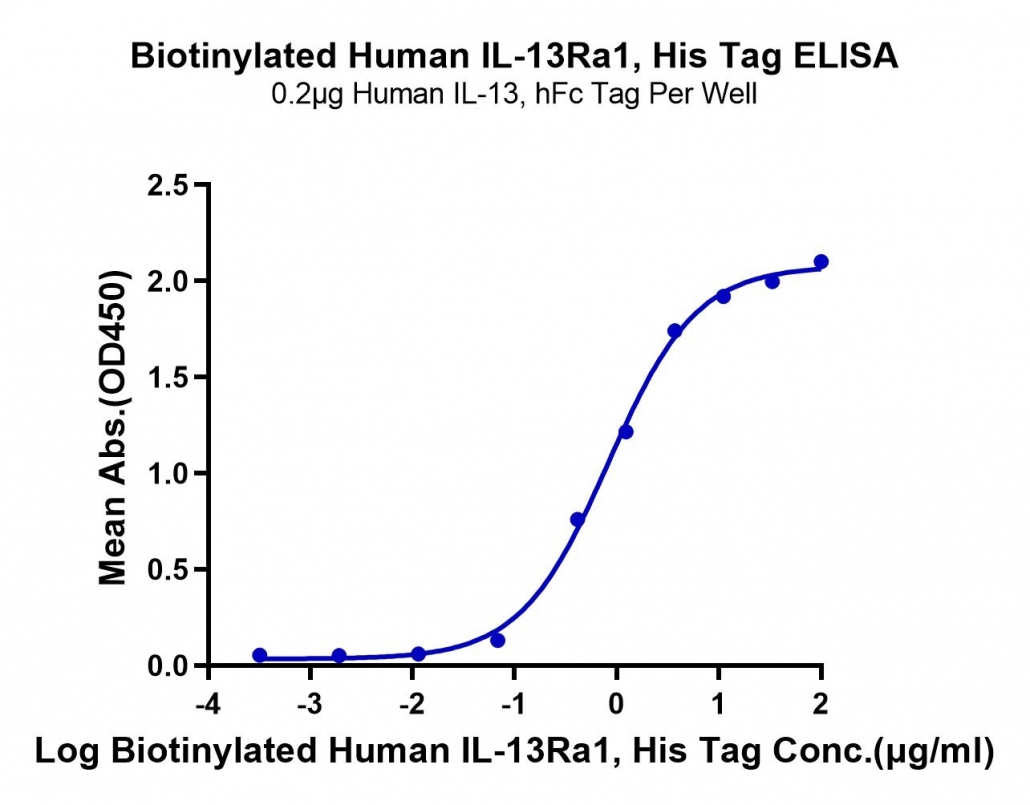 Biotinylated Human IL-13Ra1, His Tag ELISA
0.2μg Human IL-13, hFc Tag Per Well

Mean Abs.(OD450)

2.5
2.0
1.5
1.0
0.5
0.0

-4
-3
-2
-1
0
1
2

Log Biotinylated Human IL-13Ra1, His Tag Conc.(μg/ml)